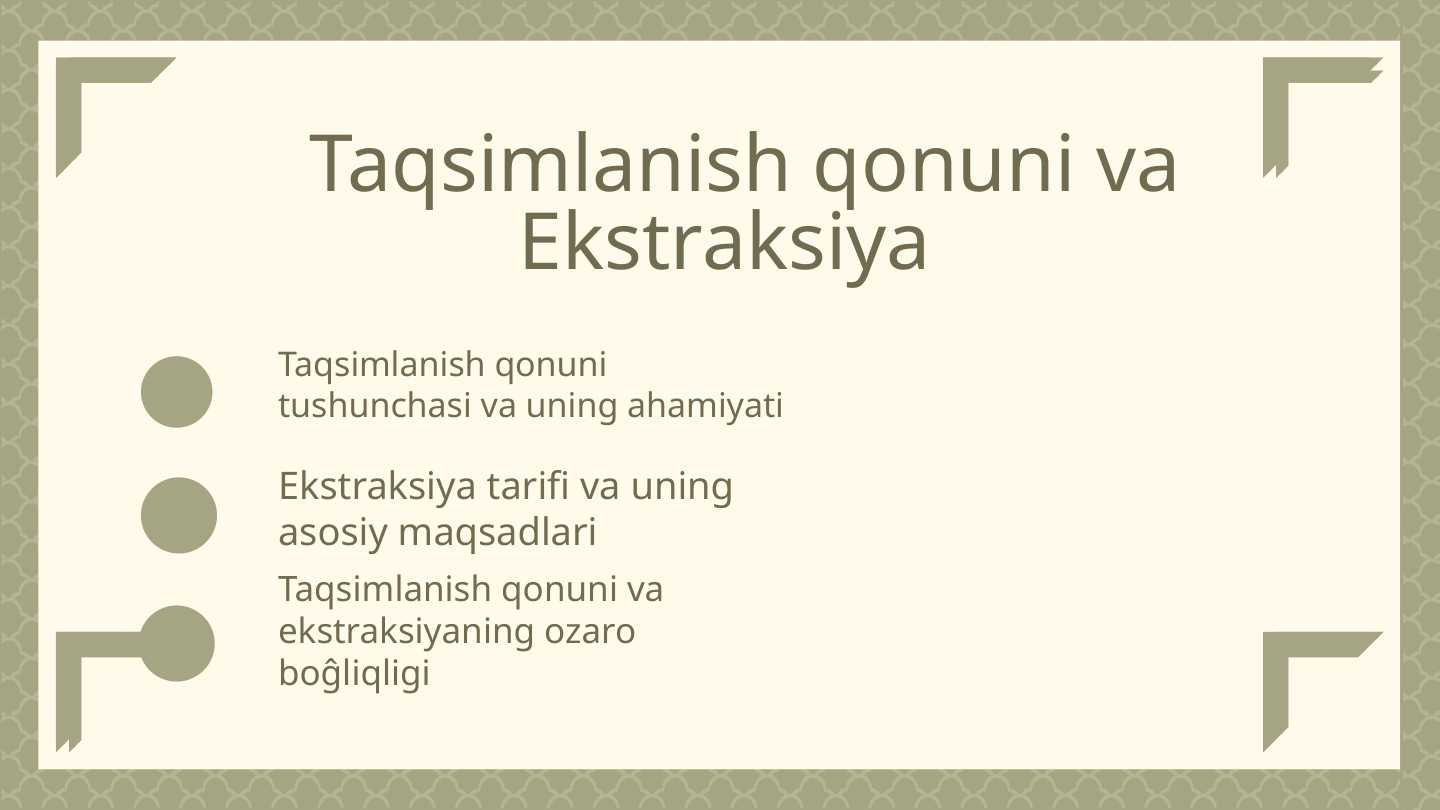 Taqsimlanish qonuni va Ekstraksiya

Taqsimlanish qonuni tushunchasi va uning ahamiyati

Ekstraksiya tarifi va uning asosiy maqsadlari

Taqsimlanish qonuni va ekstraksiyaning ozaro boĝliqligi